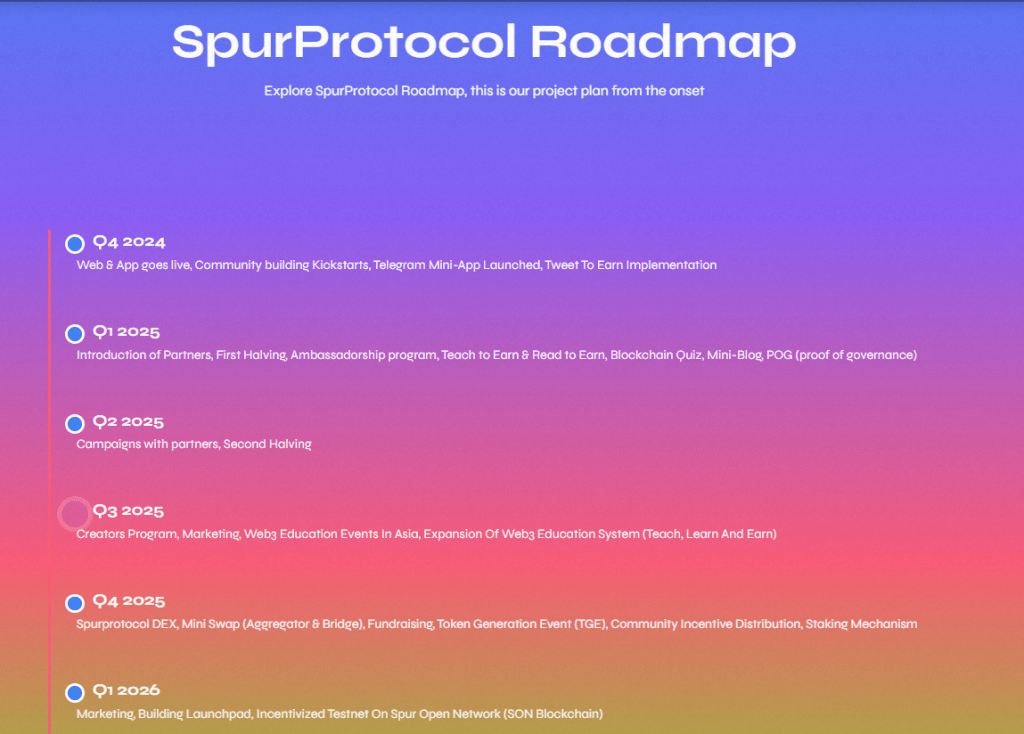 SpurProtocol Roadmap

Explore SpurProtocol Roadmap, this is our project plan from the onset

Q4 2024
Web & App goes live, Community building Kickstarts, Telegram Mini-App Launched, Tweet To Earn Implementation

Q1 2025
Introduction of Partners, First Halving, Ambassadorship program, Teach to Earn & Read to Earn, Blockchain Quiz, Mini-Blog, POG (proof of governance)

Q2 2025
Campaigns with partners, Second Halving

Q3 2025
Creators Program, Marketing, Web3 Education Events In Asia, Expansion Of Web3 Education System (Teach, Learn And Earn)

Q4 2025
Spurprotocol DEX, Mini Swap (Aggregator & Bridge), Fundraising, Token Generation Event (TGE), Community Incentive Distribution, Staking Mechanism

Q1 2026
Marketing, Building Launchpad, Incentivized Testnet On Spur Open Network (SON Blockchain)